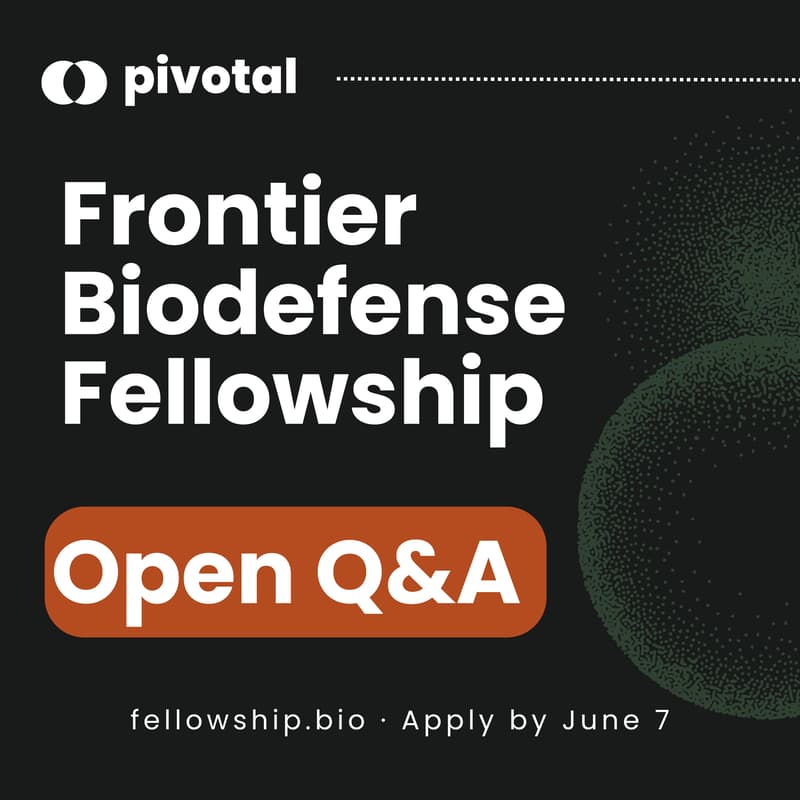 pivotal

Frontier Biodefense Fellowship

Open Q&A

fellowship.bio · Apply by June 7